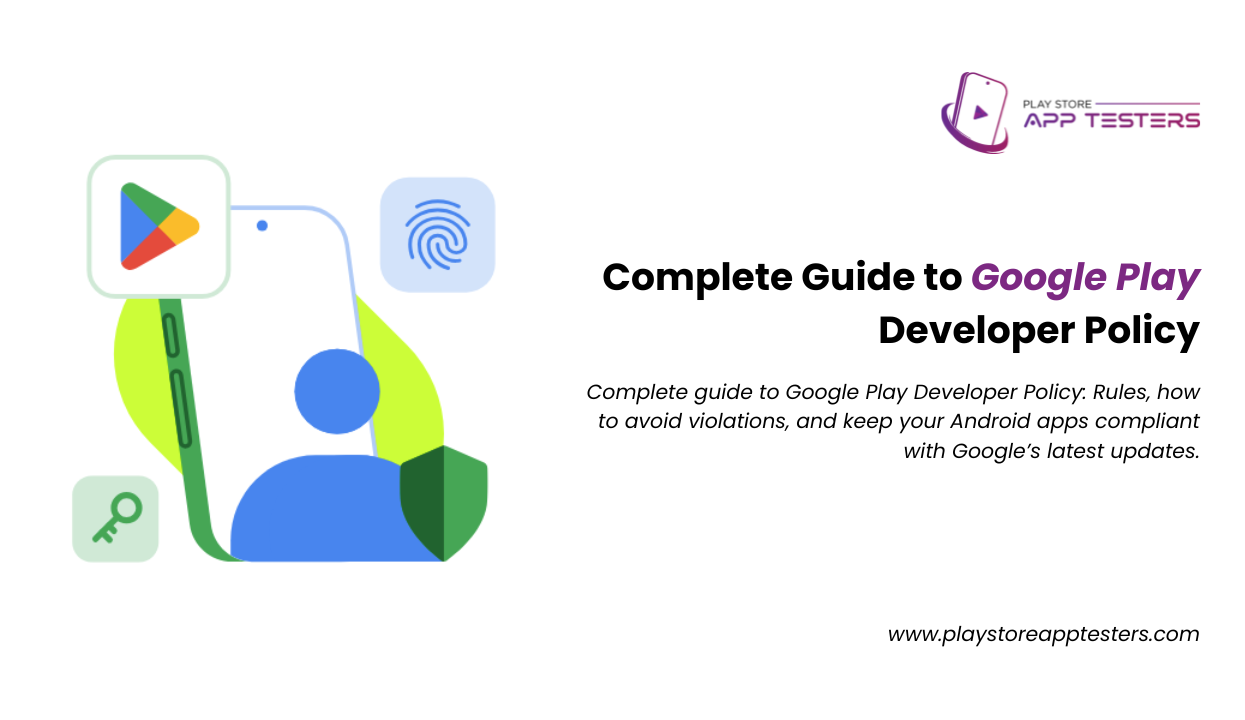 PLAY STORE
APP TESTERS

Complete Guide to Google Play Developer Policy

Complete guide to Google Play Developer Policy: Rules, how to avoid violations, and keep your Android apps compliant with Google's latest updates.

www.playstoreapptesters.com